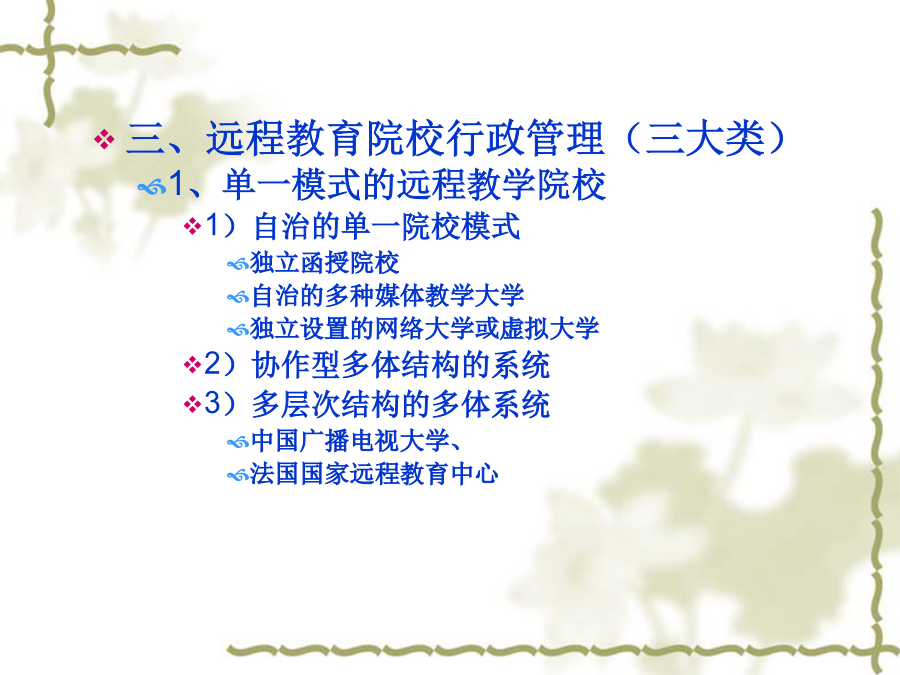 三、远程教育院校行政管理（三大类）

1、单一模式的远程教学院校

1）自治的单一院校模式

独立函授院校

自治的多种媒体教学大学

独立设置的网络大学或虚拟大学

2）协作型多体结构的系统

3）多层次结构的多体系统

中国广播电视大学、

法国国家远程教育中心